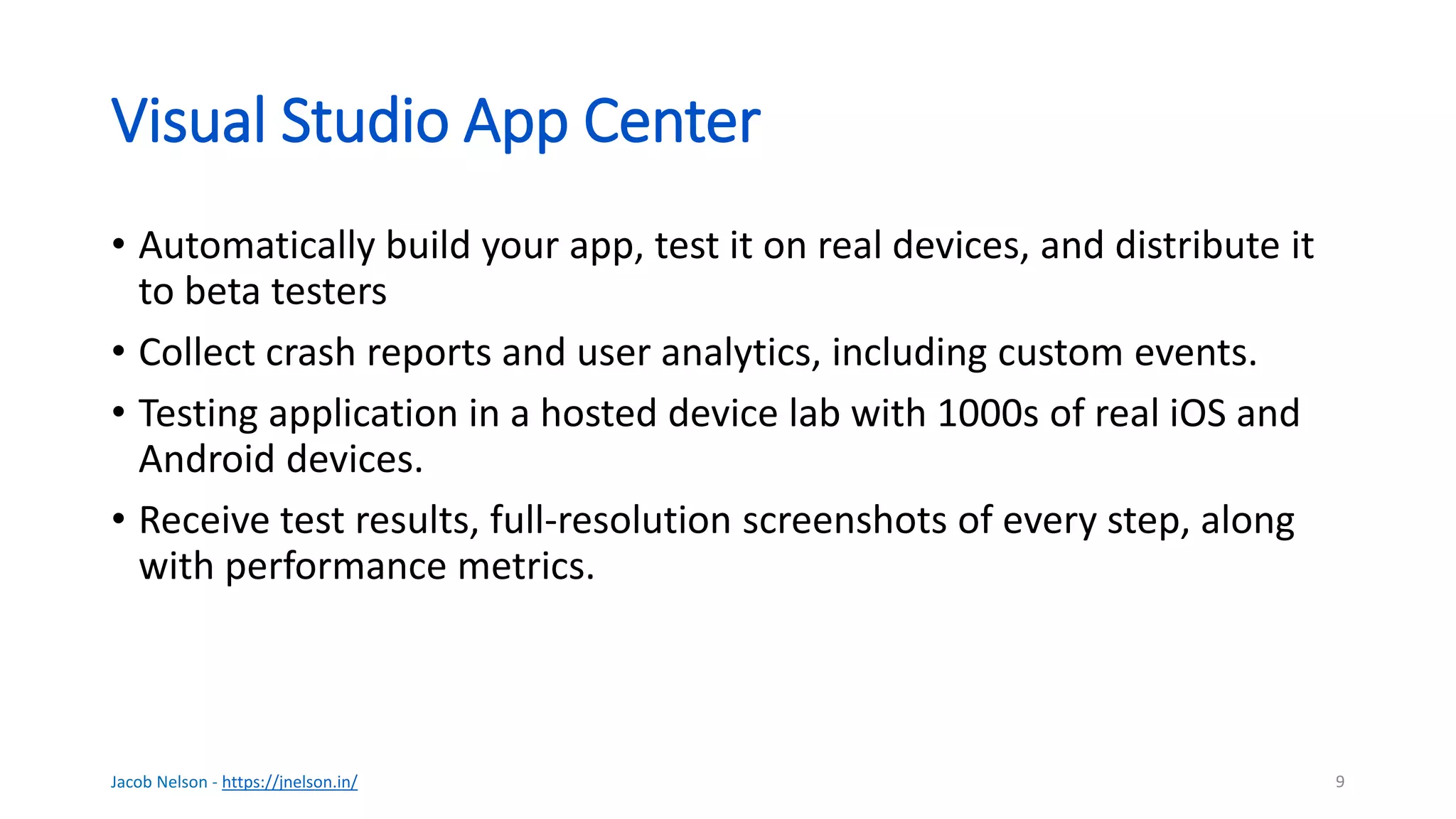 Visual Studio App Center

• Automatically build your app, test it on real devices, and distribute it to beta testers

• Collect crash reports and user analytics, including custom events.

• Testing application in a hosted device lab with 1000s of real iOS and Android devices.

• Receive test results, full-resolution screenshots of every step, along with performance metrics.

Jacob Nelson - https://jnelson.in/

9